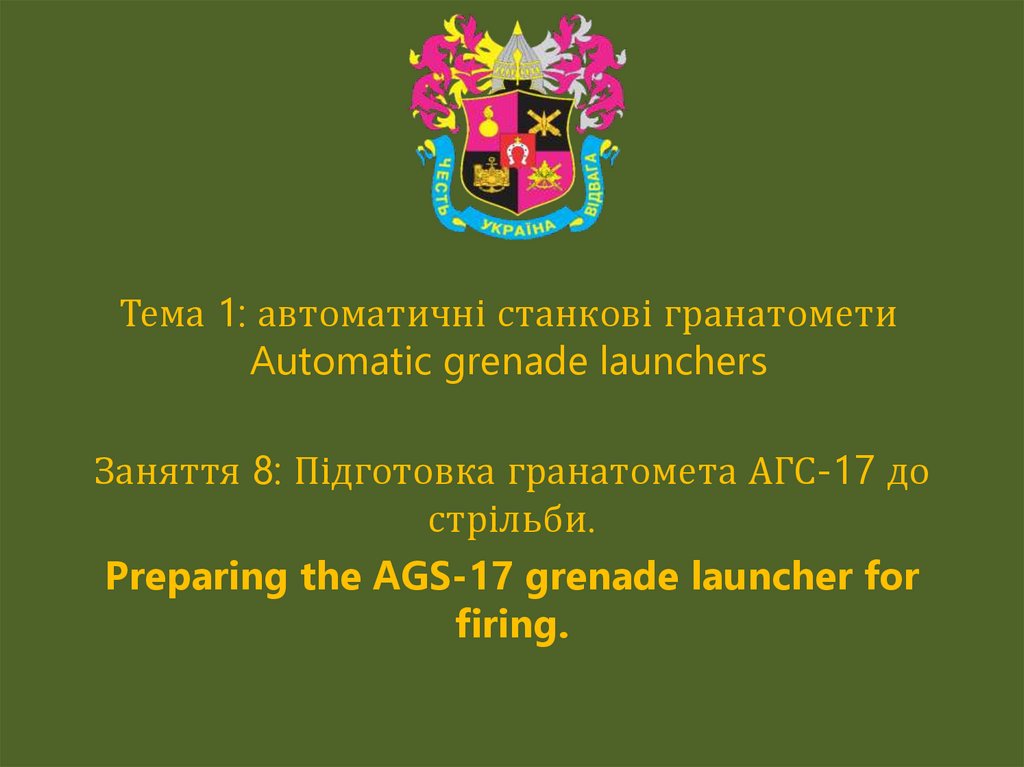 ЧЕСТЬ УКРАЇНА ВІДВАГА

Тема 1: автоматичні станкові гранатомети
Automatic grenade launchers

Заняття 8: Підготовка гранатомета АГС-17 до стрільби.

Preparing the AGS-17 grenade launcher for firing.